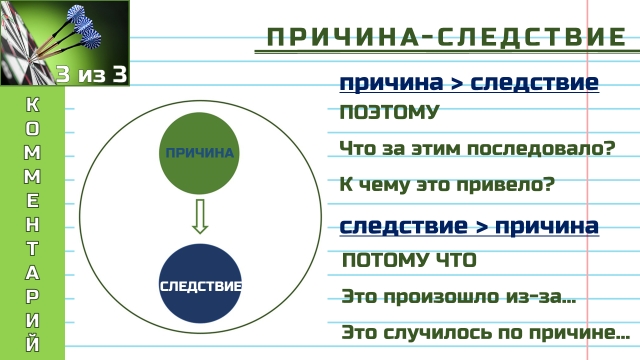 3 из 3

КОММЕНТАРИЙ

ПРИЧИНА-СЛЕДСТВИЕ

ПРИЧИНА

СЛЕДСТВИЕ

причина > следствие
ПОЭТОМУ
Что за этим последовало?
К чему это привело?

следствие > причина
ПОТОМУ ЧТО
Это произошло из-за…
Это случилось по причине…